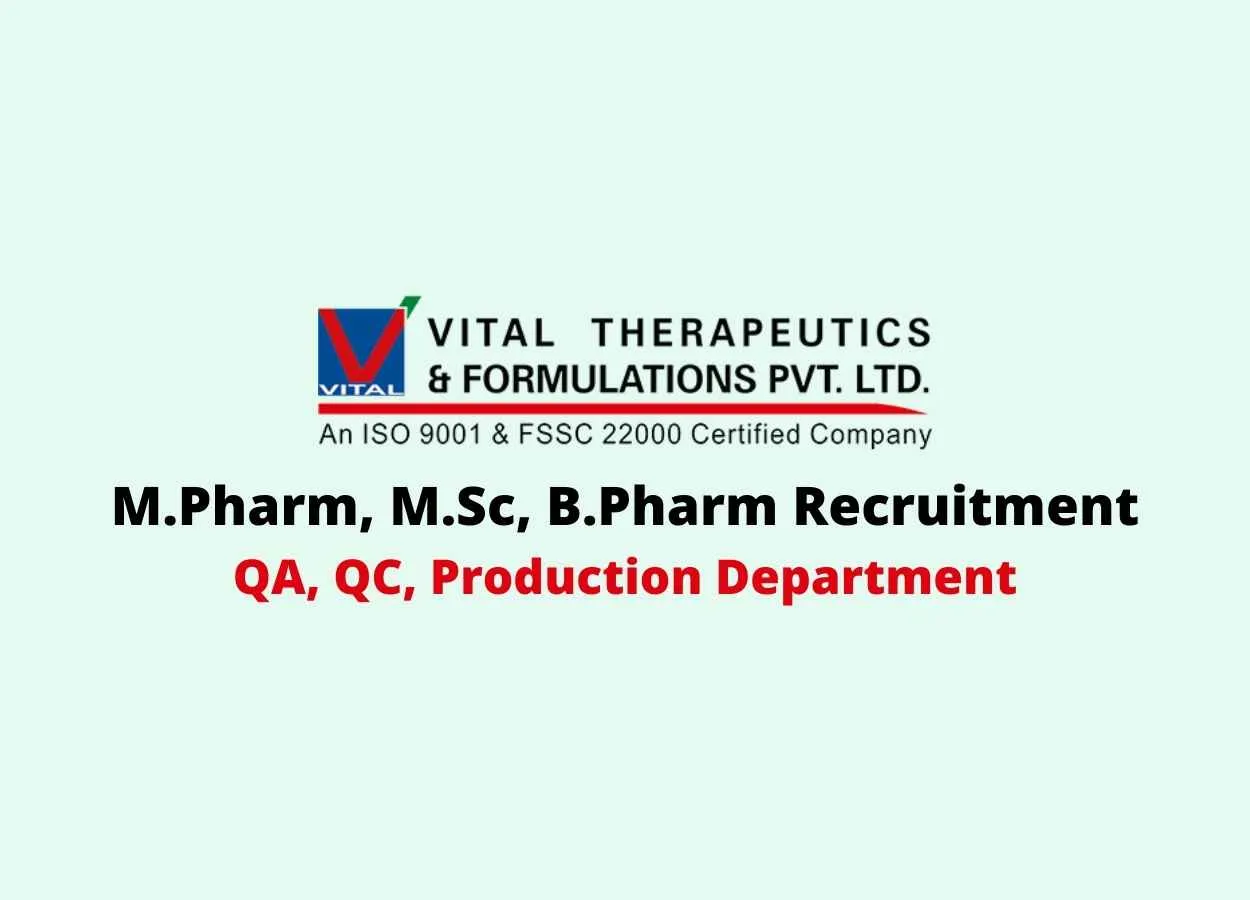 VITAL

VITAL THERAPEUTICS & FORMULATIONS PVT. LTD.

An ISO 9001 & FSSC 22000 Certified Company

M.Pharm, M.Sc, B.Pharm Recruitment

QA, QC, Production Department